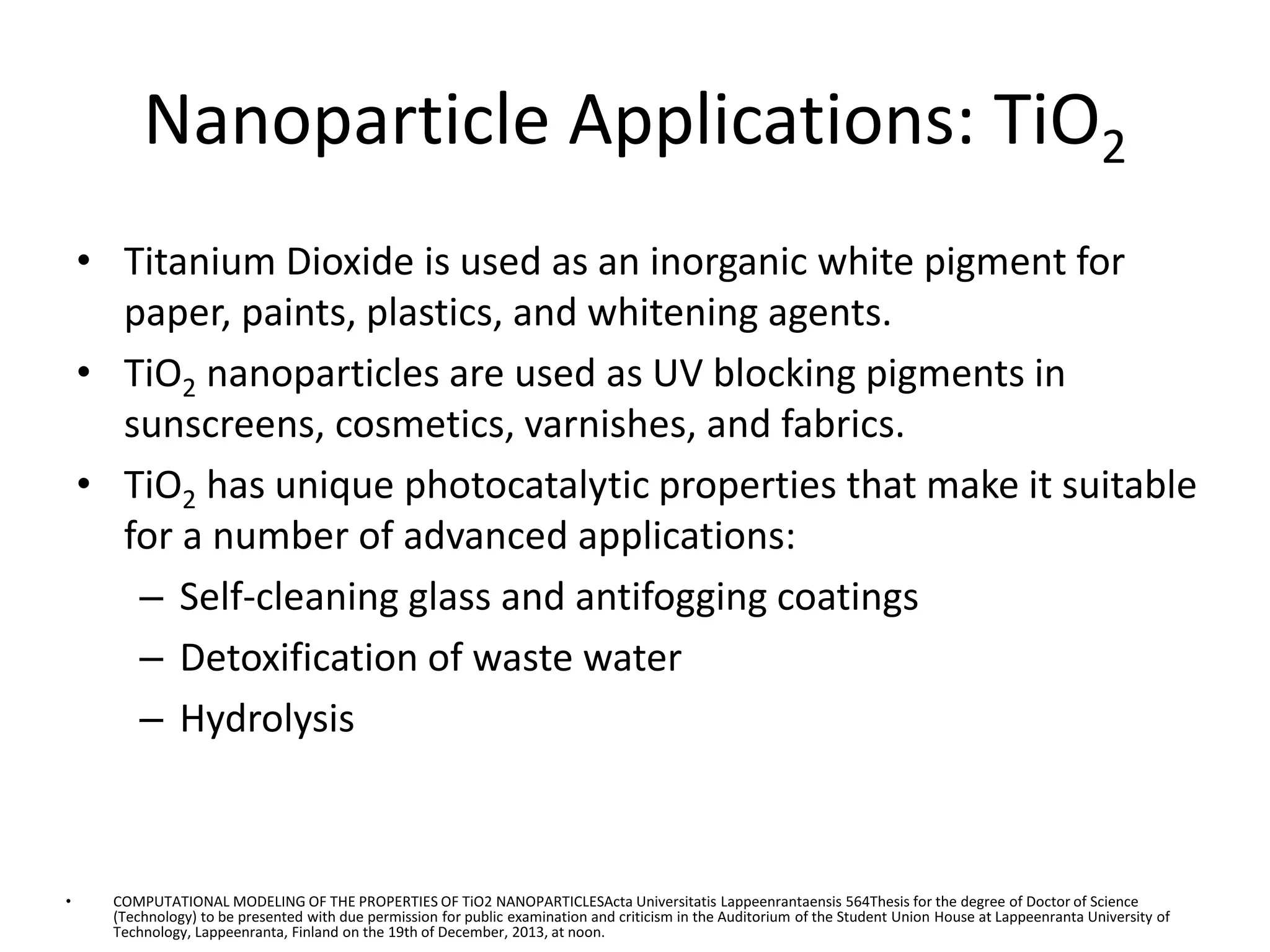 Nanoparticle Applications: $TiO_2$

• Titanium Dioxide is used as an inorganic white pigment for paper, paints, plastics, and whitening agents.
• $TiO_2$ nanoparticles are used as UV blocking pigments in sunscreens, cosmetics, varnishes, and fabrics.
• $TiO_2$ has unique photocatalytic properties that make it suitable for a number of advanced applications:
– Self-cleaning glass and antifogging coatings
– Detoxification of waste water
– Hydrolysis

• COMPUTATIONAL MODELING OF THE PROPERTIES OF TiO2 NANOPARTICLESActa Universitatis Lappeenrantaensis 564Thesis for the degree of Doctor of Science (Technology) to be presented with due permission for public examination and criticism in the Auditorium of the Student Union House at Lappeenranta University of Technology, Lappeenranta, Finland on the 19th of December, 2013, at noon.